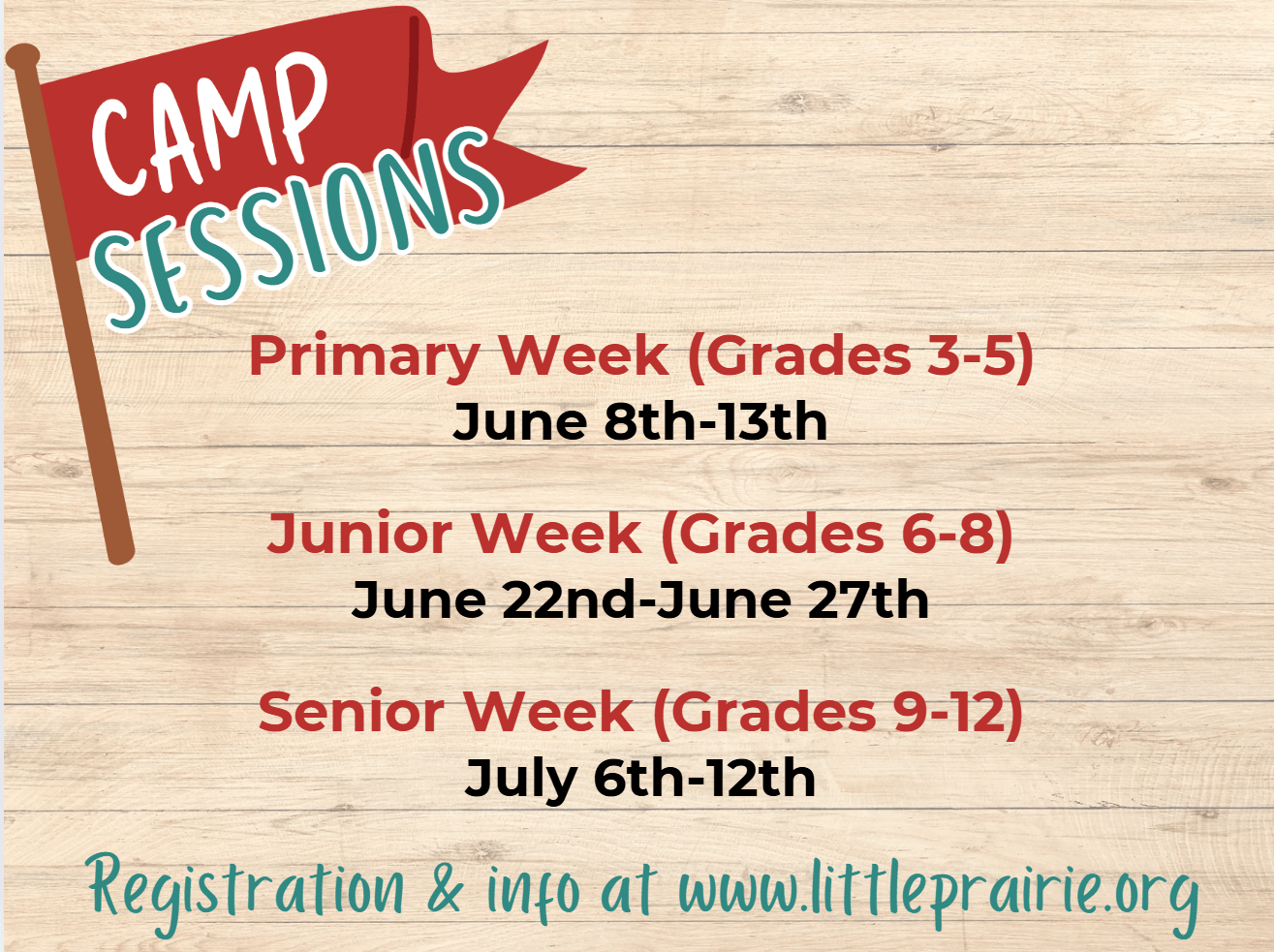 CAMP SESSIONS

Primary Week (Grades 3-5)
June 8th-13th

Junior Week (Grades 6-8)
June 22nd-June 27th

Senior Week (Grades 9-12)
July 6th-12th

Registration & info at www.littleprairie.org